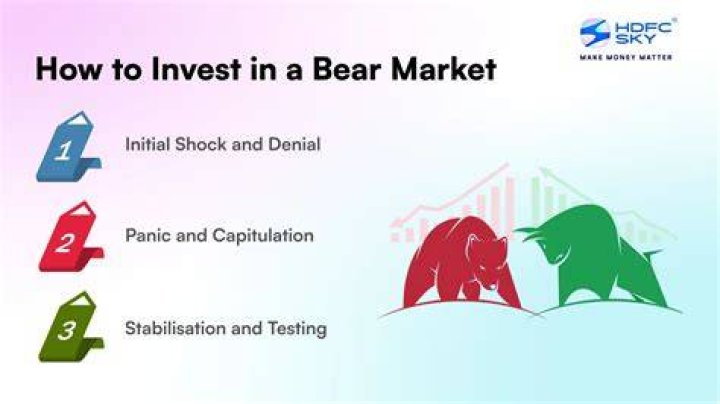 HDFC SKY®
MAKE MONEY MATTER

How to Invest in a Bear Market

1 Initial Shock and Denial

2 Panic and Capitulation

3 Stabilisation and Testing